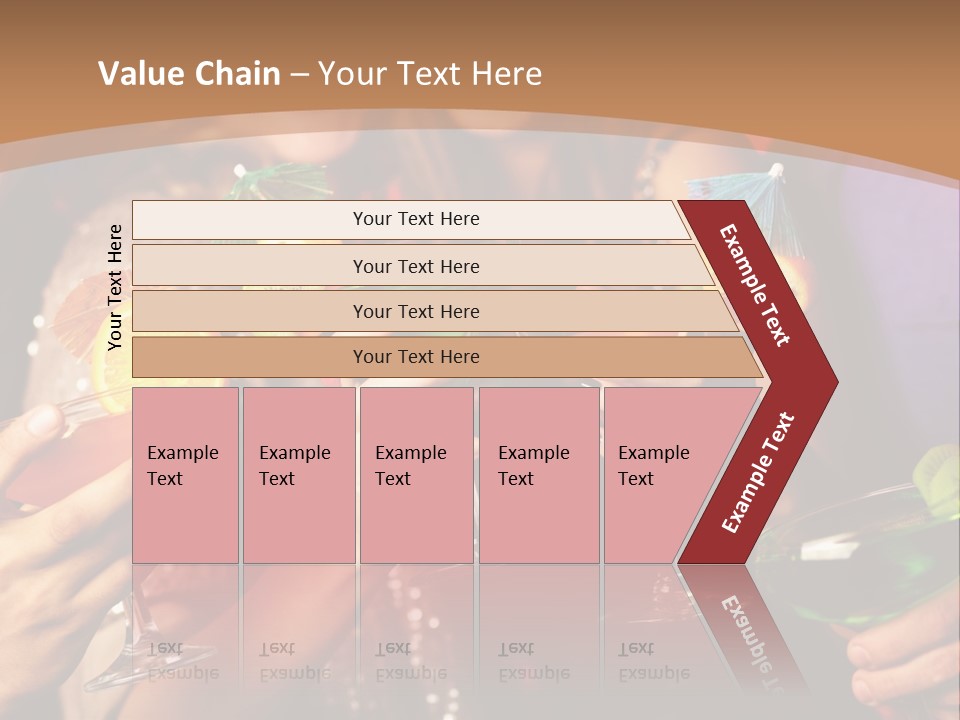 Value Chain – Your Text Here

Your Text Here

Your Text Here

Your Text Here

Your Text Here

Your Text Here

Example Text

Example Text

Example Text

Example Text

Example Text

Example Text

Example Text